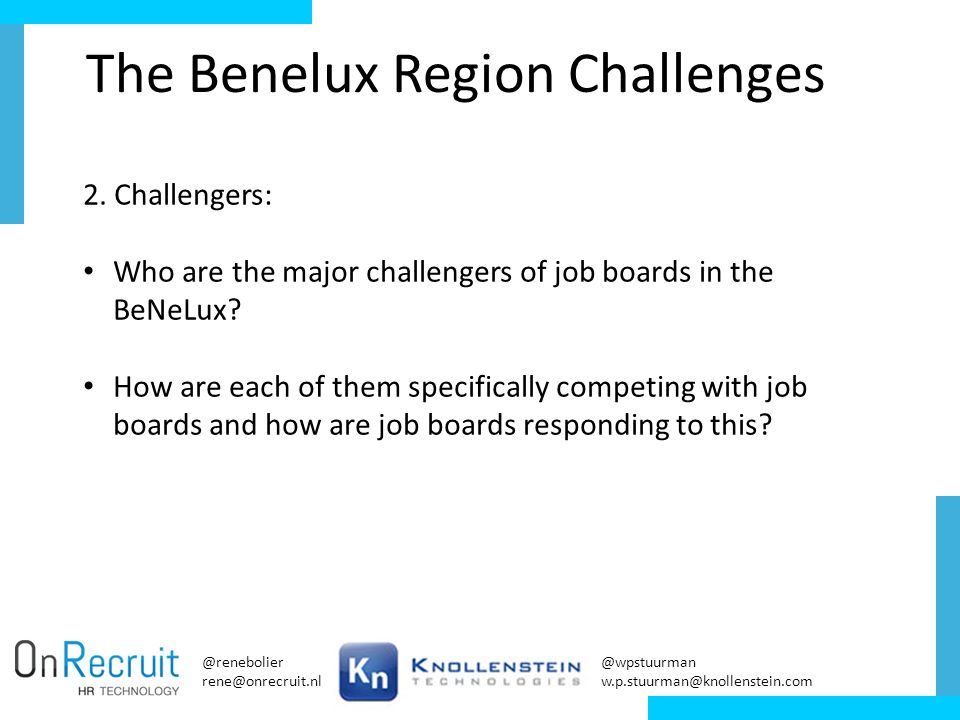 The Benelux Region Challenges

2. Challengers:

• Who are the major challengers of job boards in the BeNeLux?

• How are each of them specifically competing with job boards and how are job boards responding to this?

OnRecruit
HR TECHNOLOGY

@renebolier
rene@onrecruit.nl

Kn KNOLLENSTEIN
TECHNOLOGIES

@wpstuurman
w.p.stuurman@knollenstein.com